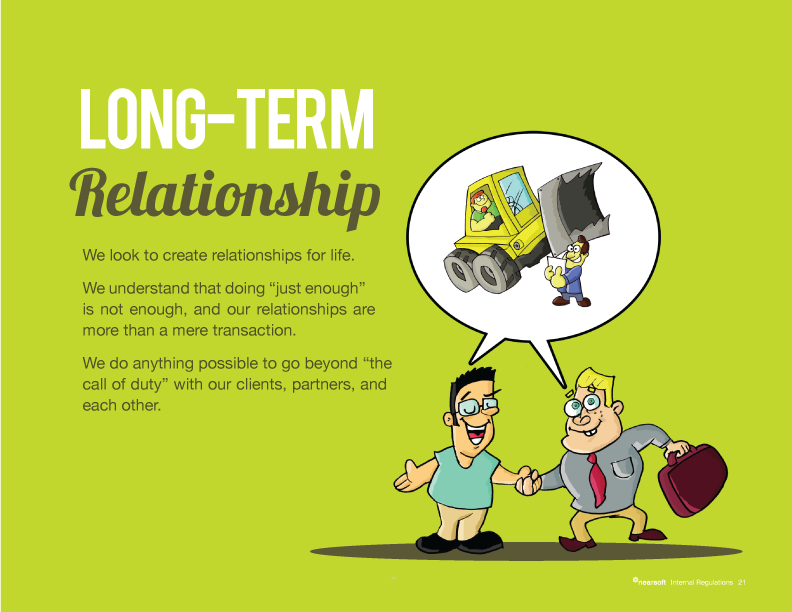 LONG-TERM
Relationship

We look to create relationships for life.

We understand that doing “just enough” is not enough, and our relationships are more than a mere transaction.

We do anything possible to go beyond “the call of duty” with our clients, partners, and each other.

nearsoft Internal Regulations 21